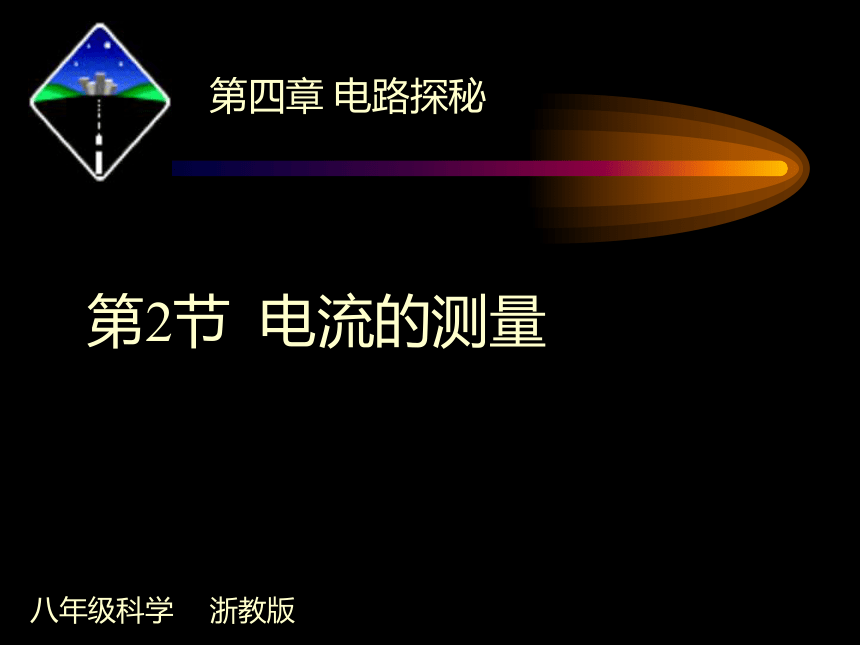 第四章 电路探秘

第2节 电流的测量

八年级科学 浙教版